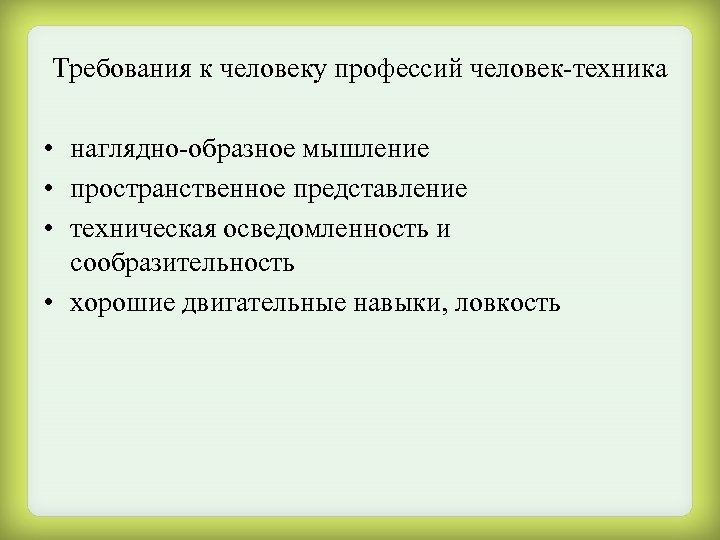 Требования к человеку профессий человек-техника

• наглядно-образное мышление
• пространственное представление
• техническая осведомленность и сообразительность
• хорошие двигательные навыки, ловкость